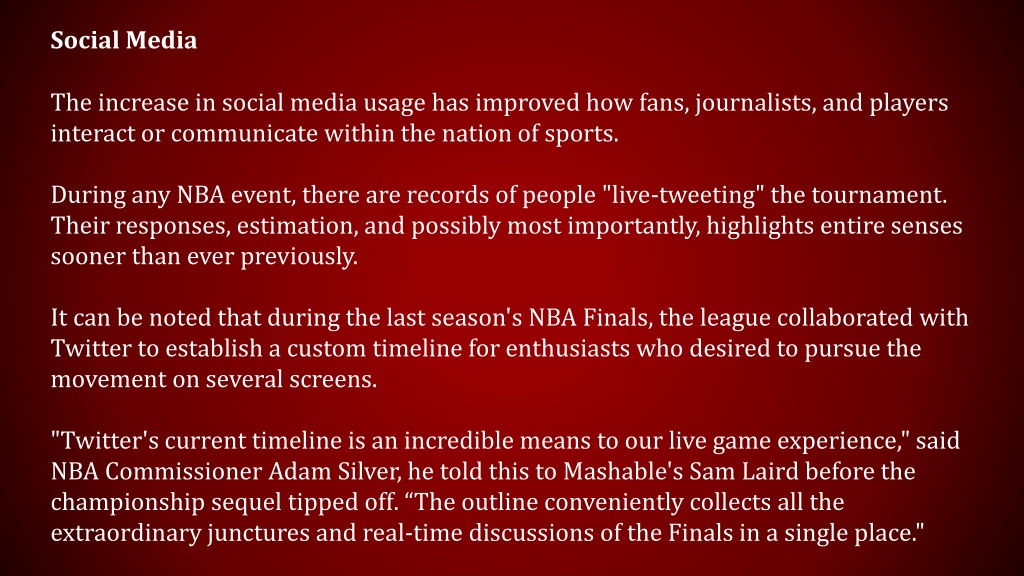 Social Media

The increase in social media usage has improved how fans, journalists, and players interact or communicate within the nation of sports.

During any NBA event, there are records of people "live-tweeting" the tournament. Their responses, estimation, and possibly most importantly, highlights entire senses sooner than ever previously.

It can be noted that during the last season's NBA Finals, the league collaborated with Twitter to establish a custom timeline for enthusiasts who desired to pursue the movement on several screens.

"Twitter's current timeline is an incredible means to our live game experience," said NBA Commissioner Adam Silver, he told this to Mashable's Sam Laird before the championship sequel tipped off. “The outline conveniently collects all the extraordinary junctures and real-time discussions of the Finals in a single place."